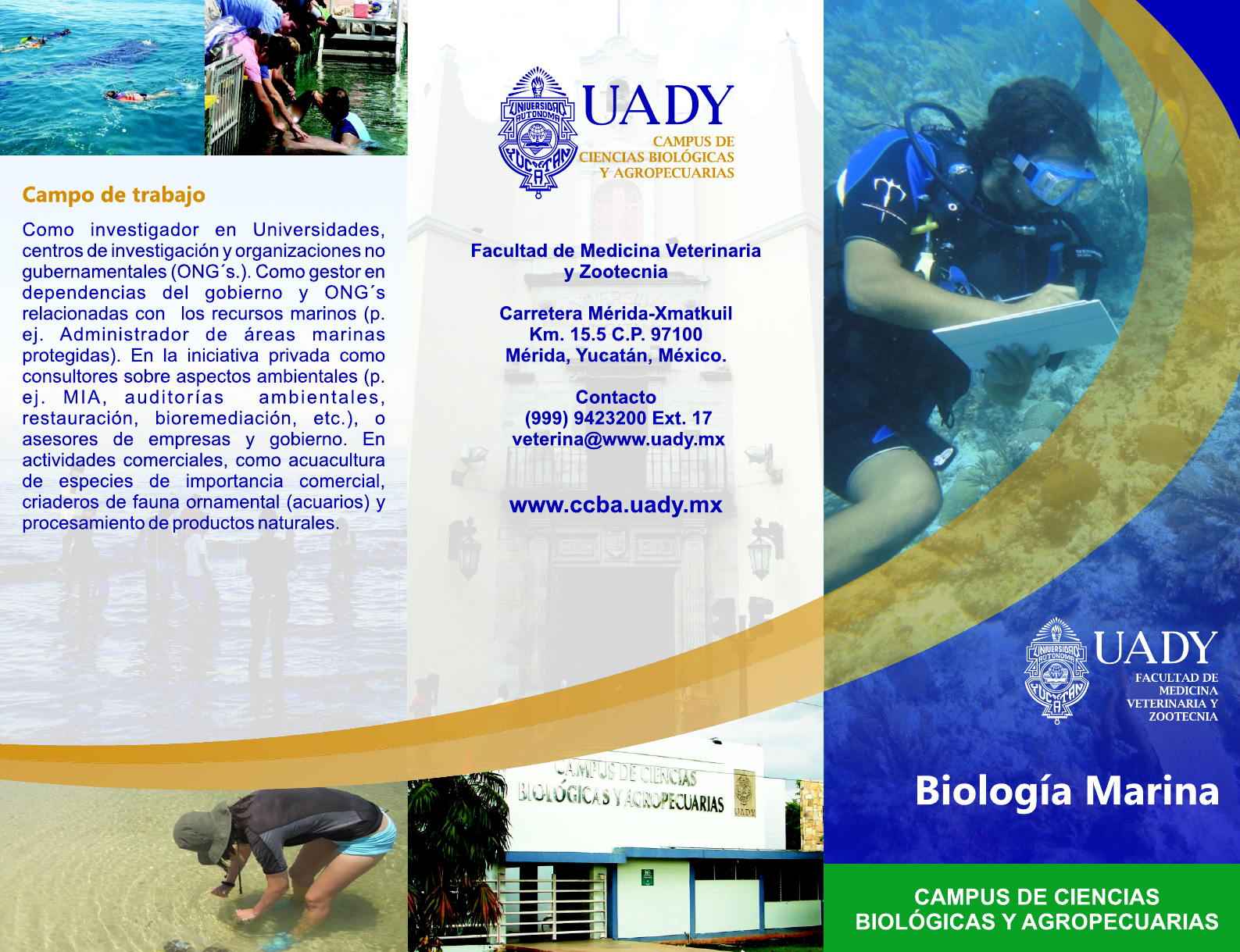 Campo de trabajo

Como investigador en Universidades, centros de investigación y organizaciones no gubernamentales (ONG´s.). Como gestor en dependencias del gobierno y ONG´s relacionadas con los recursos marinos (p. ej. Administrador de áreas marinas protegidas). En la iniciativa privada como consultores sobre aspectos ambientales (p. ej. MIA, auditorías ambientales, restauración, bioremediación, etc.), o asesores de empresas y gobierno. En actividades comerciales, como acuacultura de especies de importancia comercial, criaderos de fauna ornamental (acuarios) y procesamiento de productos naturales.

UNIVERSIDAD AUTONOMA YUCATAN

UADY
CAMPUS DE CIENCIAS BIOLÓGICAS Y AGROPECUARIAS

Facultad de Medicina Veterinaria y Zootecnia

Carretera Mérida-Xmatkuil
Km. 15.5 C.P. 97100
Mérida, Yucatán, México.

Contacto
(999) 9423200 Ext. 17
veterina@www.uady.mx

www.ccba.uady.mx

CAMPUS DE CIENCIAS BIOLÓGICAS Y AGROPECUARIAS
UADY

UNIVERSIDAD AUTONOMA YUCATAN

UADY
FACULTAD DE MEDICINA VETERINARIA Y ZOOTECNIA

Biología Marina

CAMPUS DE CIENCIAS BIOLÓGICAS Y AGROPECUARIAS